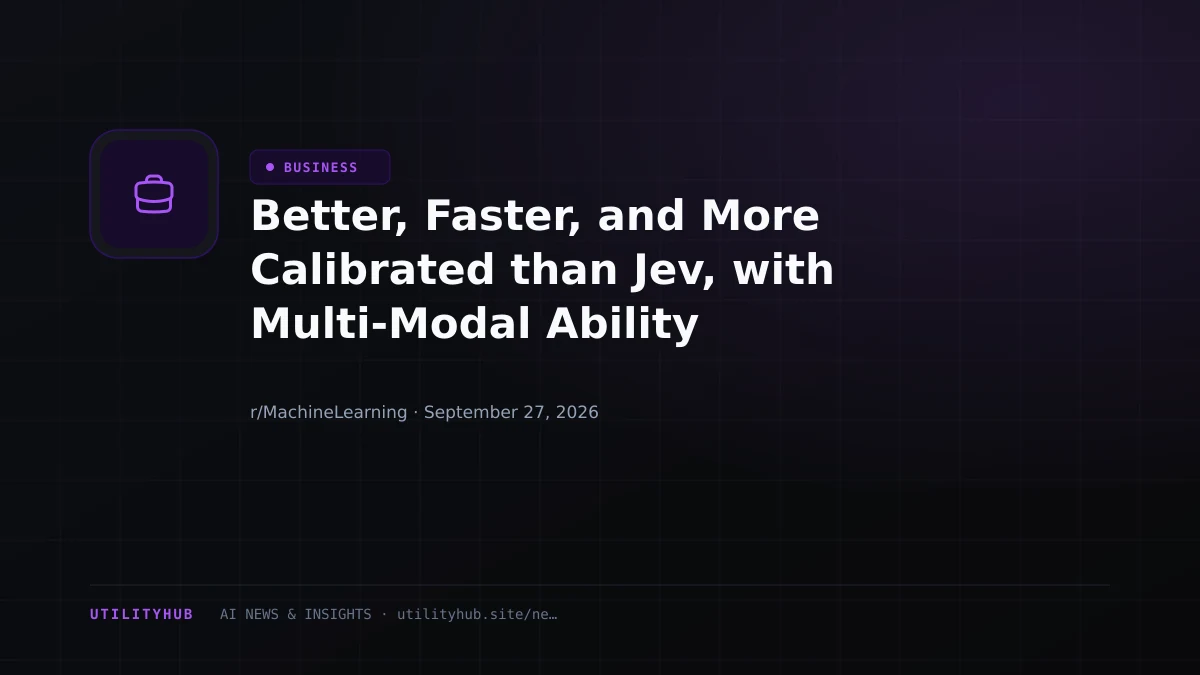 BUSINESS

Better, Faster, and More Calibrated than Jev, with Multi-Modal Ability

r/MachineLearning · September 27, 2026

UTILITYHUB AI NEWS & INSIGHTS · utilityhub.site/ne…